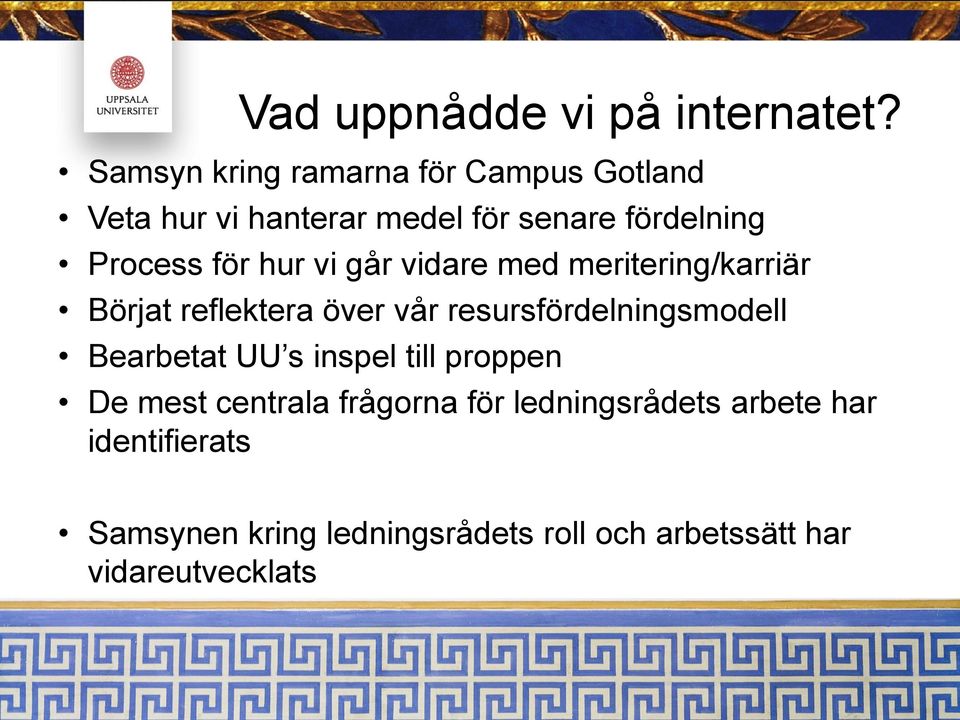 UPPSALA UNIVERSITET

Vad uppnådde vi på internatet?

• Samsyn kring ramarna för Campus Gotland
• Veta hur vi hanterar medel för senare fördelning
• Process för hur vi går vidare med meritering/karriär
• Börjat reflektera över vår resursfördelningsmodell
• Bearbetat UU's inspel till proppen
• De mest centrala frågorna för ledningsrådets arbete har identifierats

• Samsynen kring ledningsrådets roll och arbetssätt har vidareutvecklats